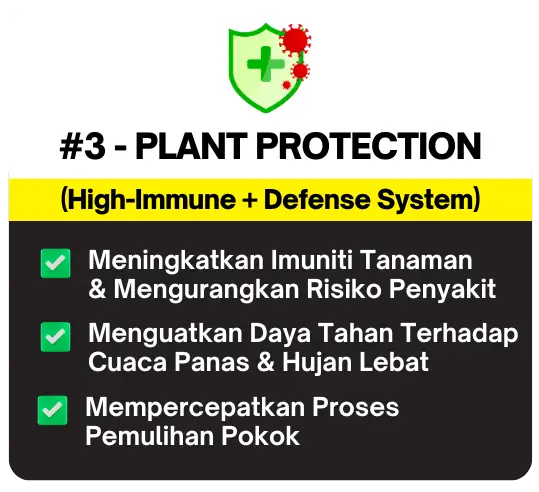 #3 - PLANT PROTECTION

(High-Immune + Defense System)

Meningkatkan Imuniti Tanaman & Mengurangkan Risiko Penyakit

Menguatkan Daya Tahan Terhadap Cuaca Panas & Hujan Lebat

Mempercepatkan Proses Pemulihan Pokok